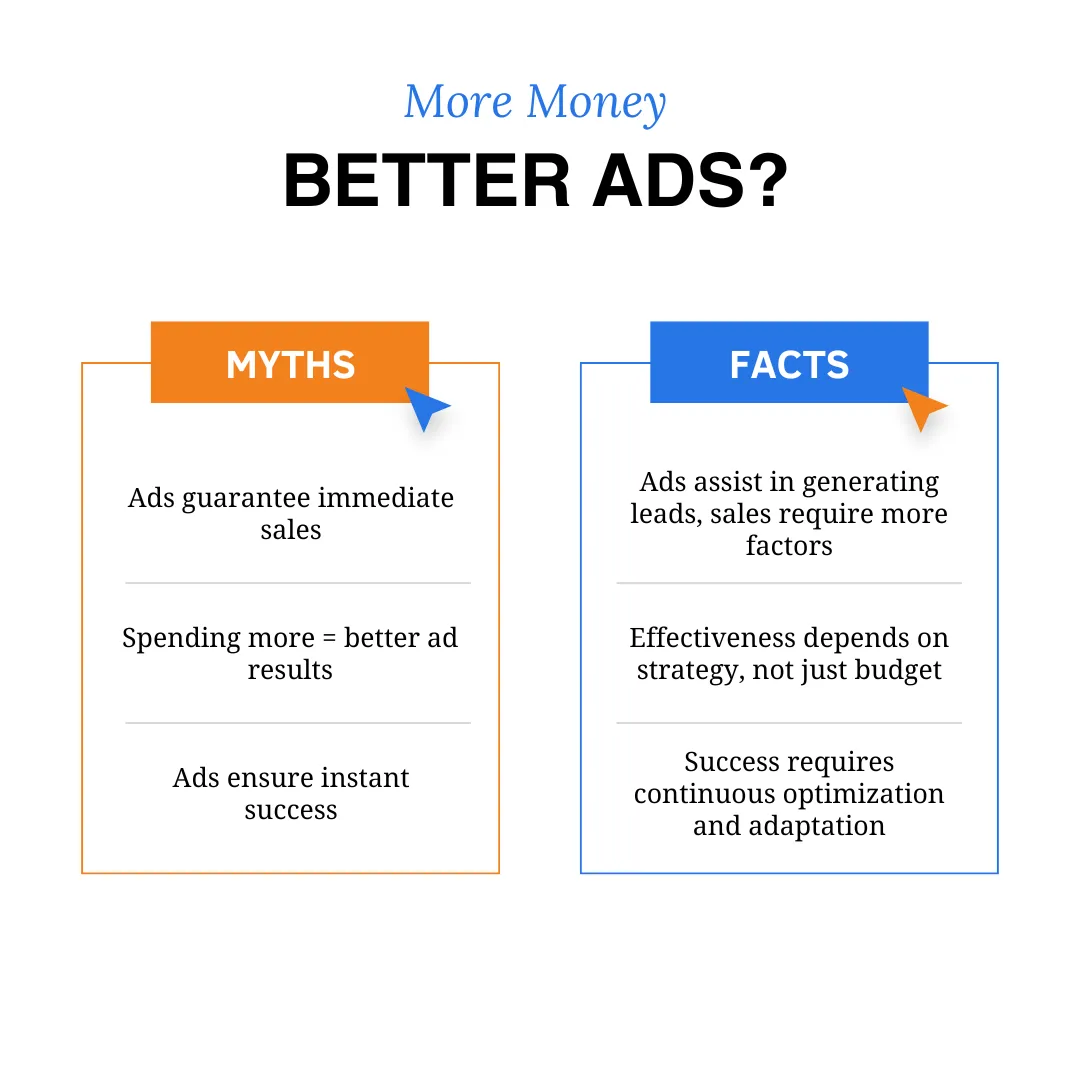 More Money
BETTER ADS?

MYTHS

Ads guarantee immediate sales

Spending more = better ad results

Ads ensure instant success

FACTS

Ads assist in generating leads, sales require more factors

Effectiveness depends on strategy, not just budget

Success requires continuous optimization and adaptation